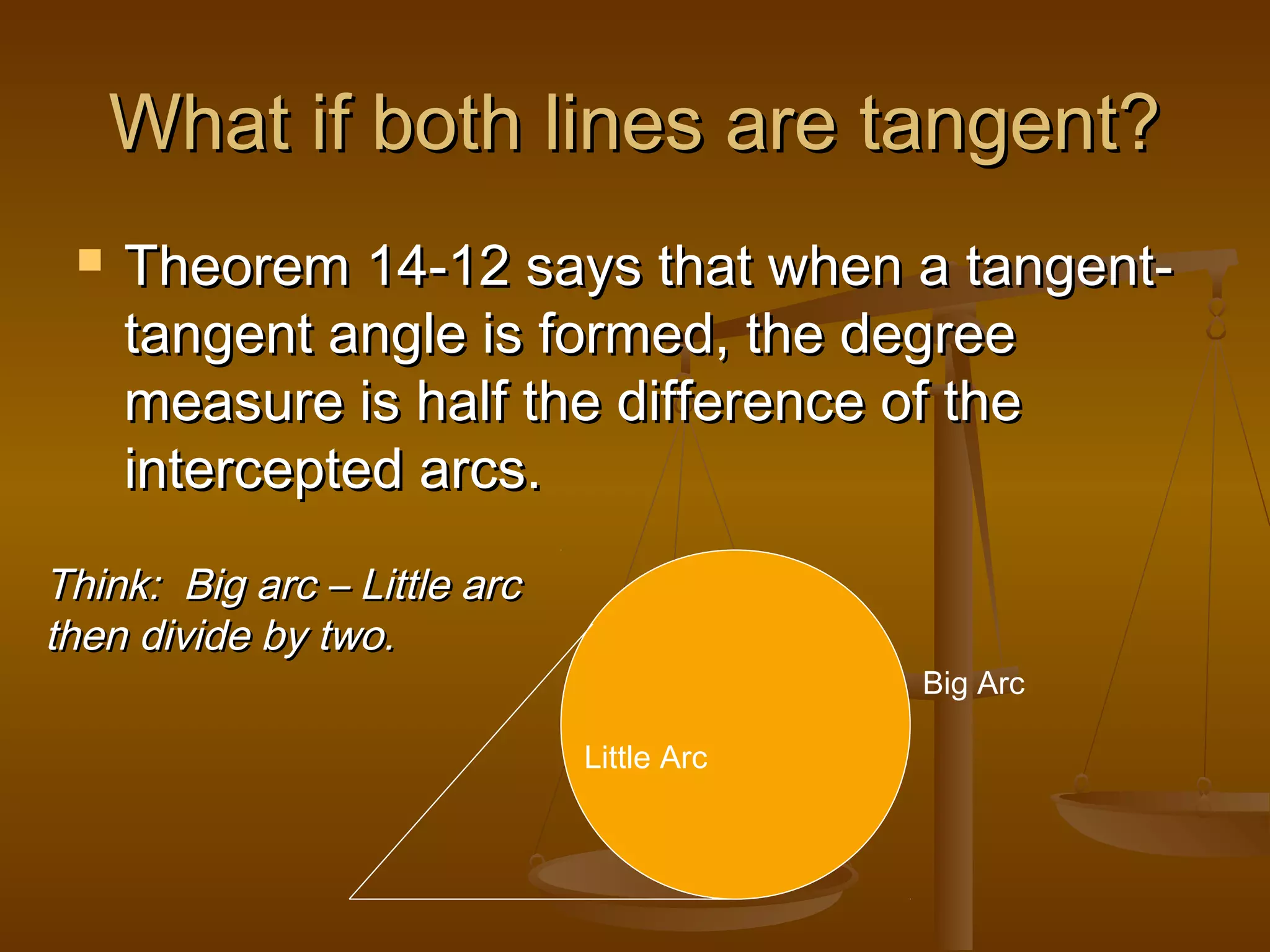 What if both lines are tangent?

Theorem 14-12 says that when a tangent-tangent angle is formed, the degree measure is half the difference of the intercepted arcs.

Think: Big arc – Little arc then divide by two.

Big Arc

Little Arc